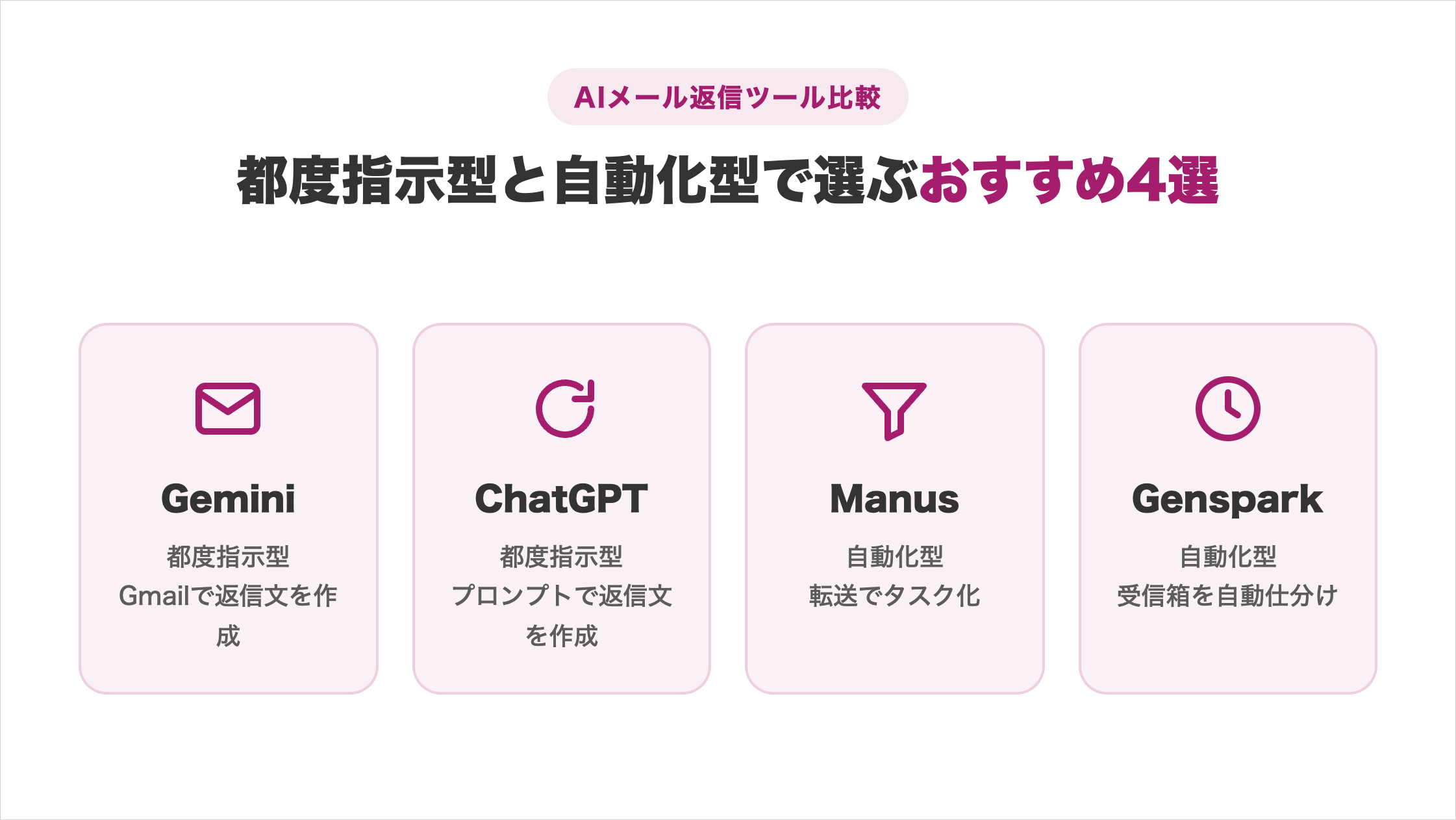 AIメール返信ツール比較

都度指示型と自動化型で選ぶおすすめ4選

Gemini

都度指示型
Gmailで返信文を作成

ChatGPT

都度指示型
プロンプトで返信文を作成

Manus

自動化型
転送でタスク化

Genspark

自動化型
受信箱を自動仕分け